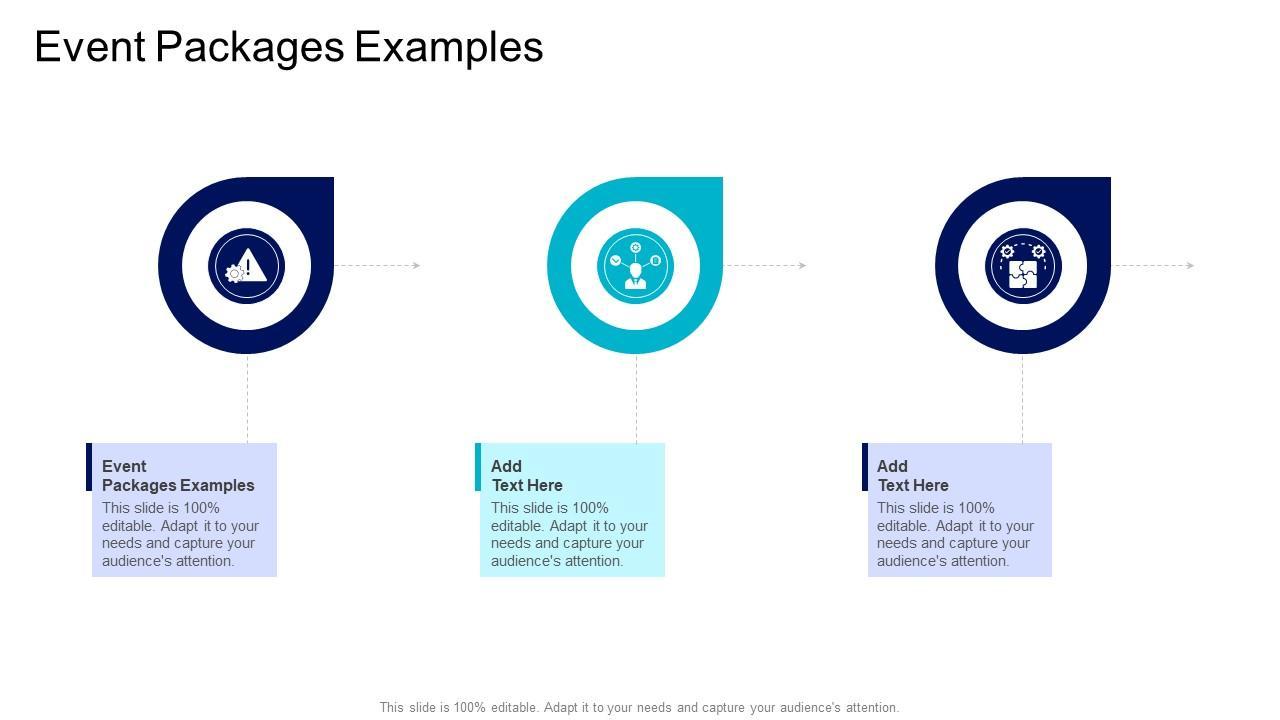 Event Packages Examples

Event Packages Examples

This slide is 100% editable. Adapt it to your needs and capture your audience's attention.

Add Text Here

This slide is 100% editable. Adapt it to your needs and capture your audience's attention.

Add Text Here

This slide is 100% editable. Adapt it to your needs and capture your audience's attention.

This slide is 100% editable. Adapt it to your needs and capture your audience's attention.